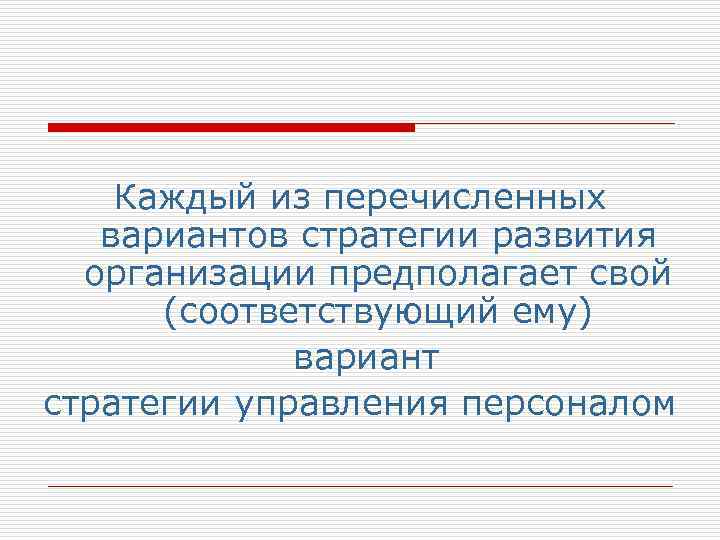 Каждый из перечисленных вариантов стратегии развития организации предполагает свой (соответствующий ему)
вариант
стратегии управления персоналом